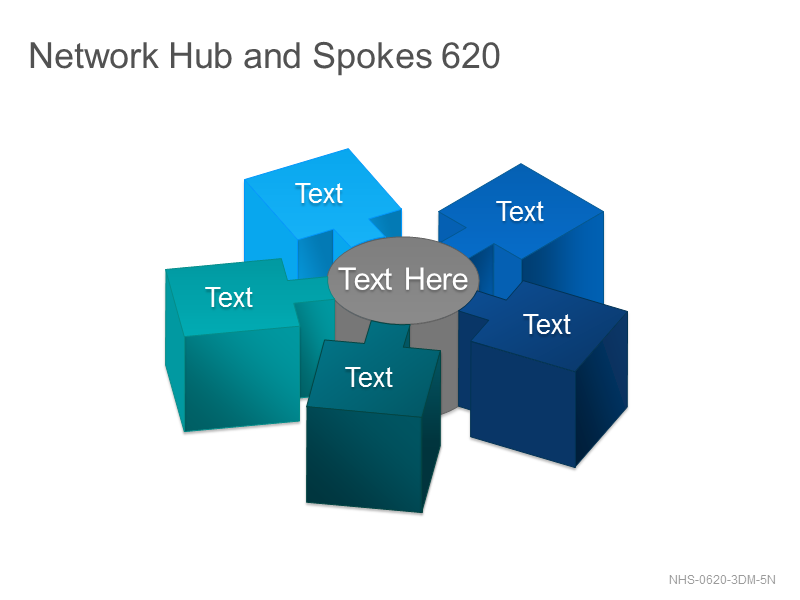 Network Hub and Spokes 620

Text

Text

Text

Text Here

Text

Text

NHS-0620-3DM-5N